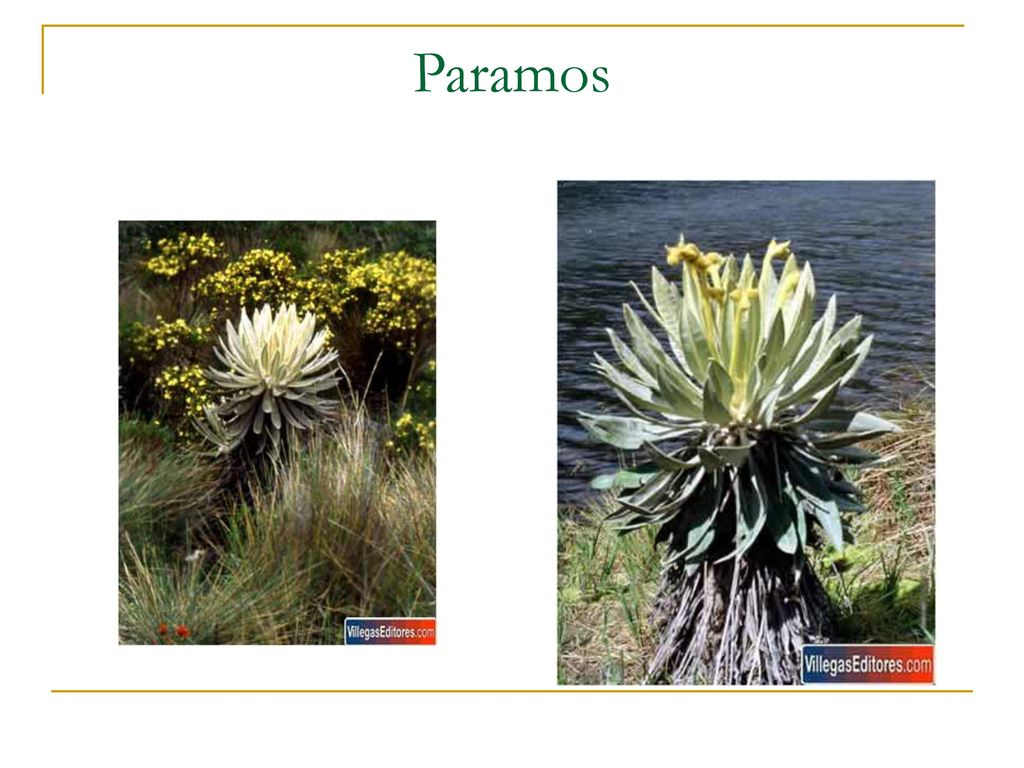 Paramos

VillegasEditores.com

VillegasEditores.com